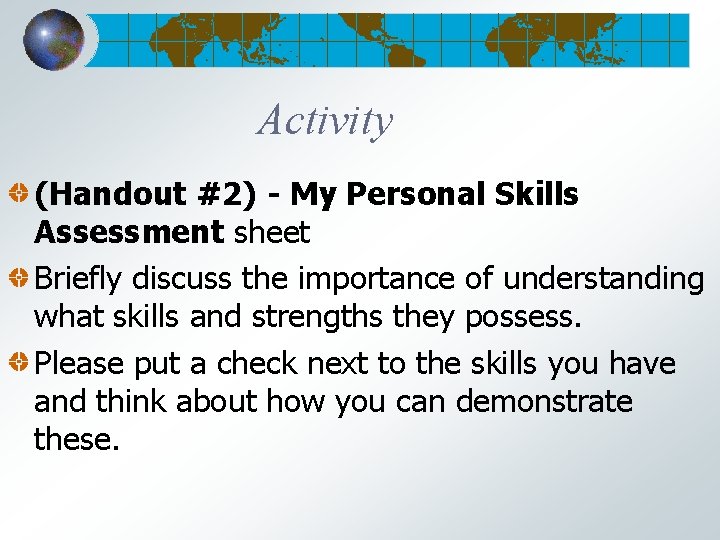 Activity

(Handout #2) - My Personal Skills Assessment sheet

Briefly discuss the importance of understanding what skills and strengths they possess.

Please put a check next to the skills you have and think about how you can demonstrate these.